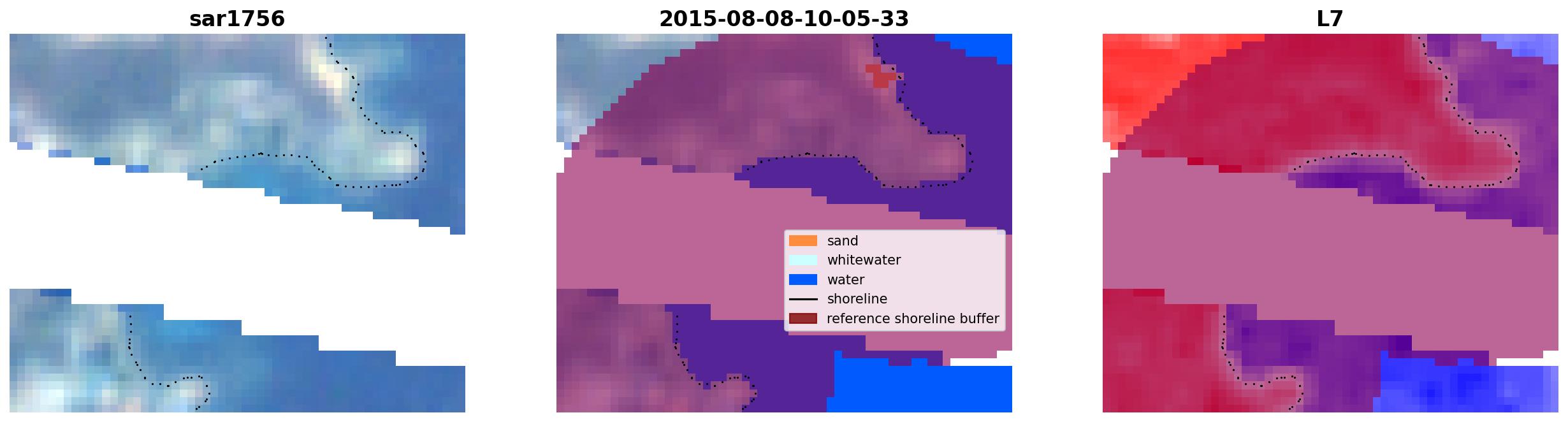 sar1756

2015-08-08-10-05-33

sand
whitewater
water
shoreline
reference shoreline buffer

L7